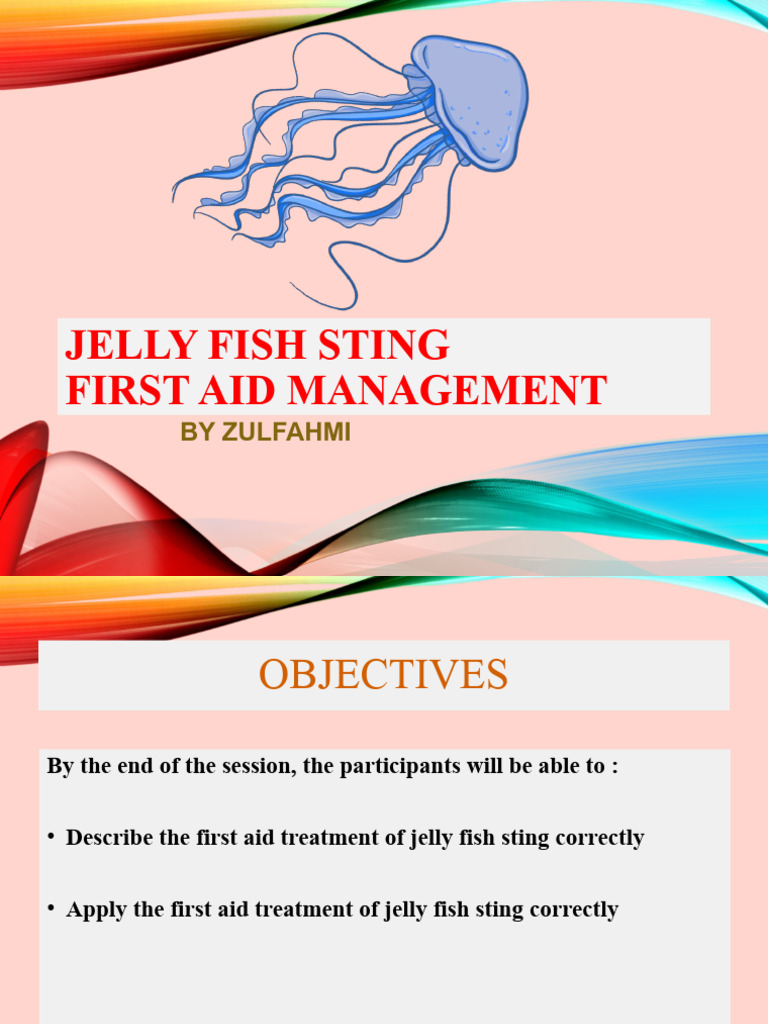 JELLY FISH STING
FIRST AID MANAGEMENT

BY ZULFAHMI

OBJECTIVES

By the end of the session, the participants will be able to :

• Describe the first aid treatment of jelly fish sting correctly

• Apply the first aid treatment of jelly fish sting correctly